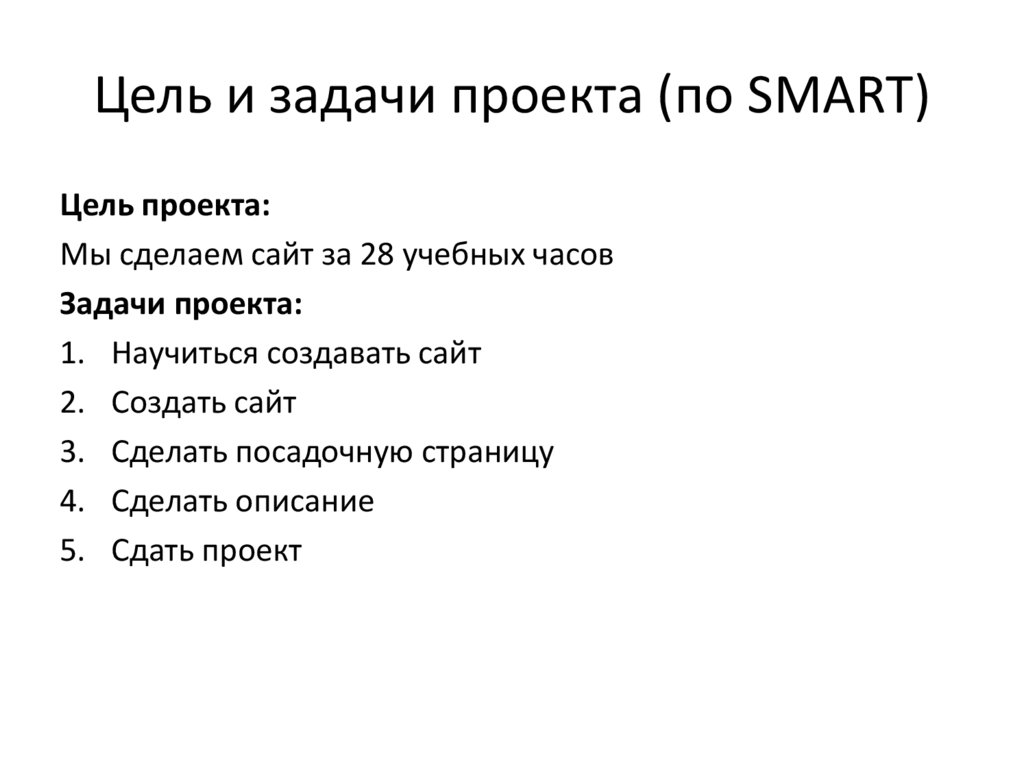 Цель и задачи проекта (по SMART)

Цель проекта:

Мы сделаем сайт за 28 учебных часов

Задачи проекта:

1. Научиться создавать сайт
2. Создать сайт
3. Сделать посадочную страницу
4. Сделать описание
5. Сдать проект